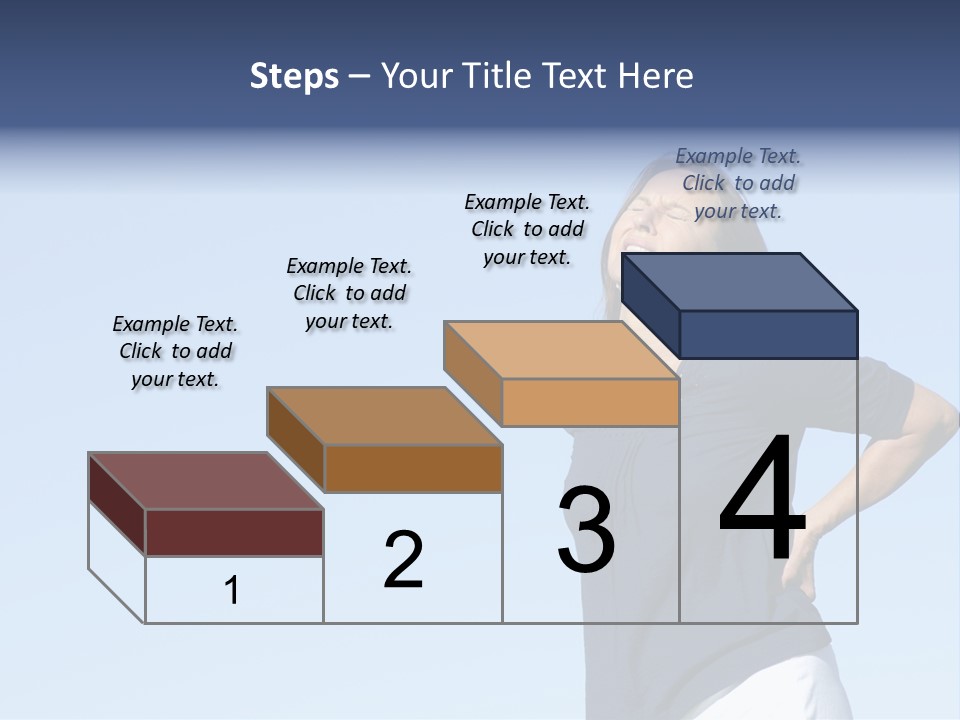 Steps – Your Title Text Here

Example Text. Click to add your text.

Example Text. Click to add your text.

Example Text. Click to add your text.

Example Text. Click to add your text.

1

2

3

4